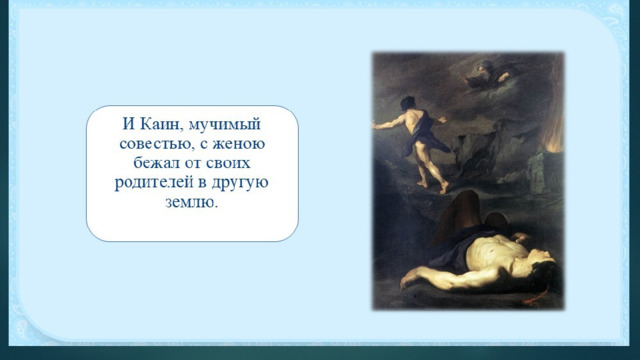 И Каин, мучимый совестью, с женою бежал от своих родителей в другую землю.